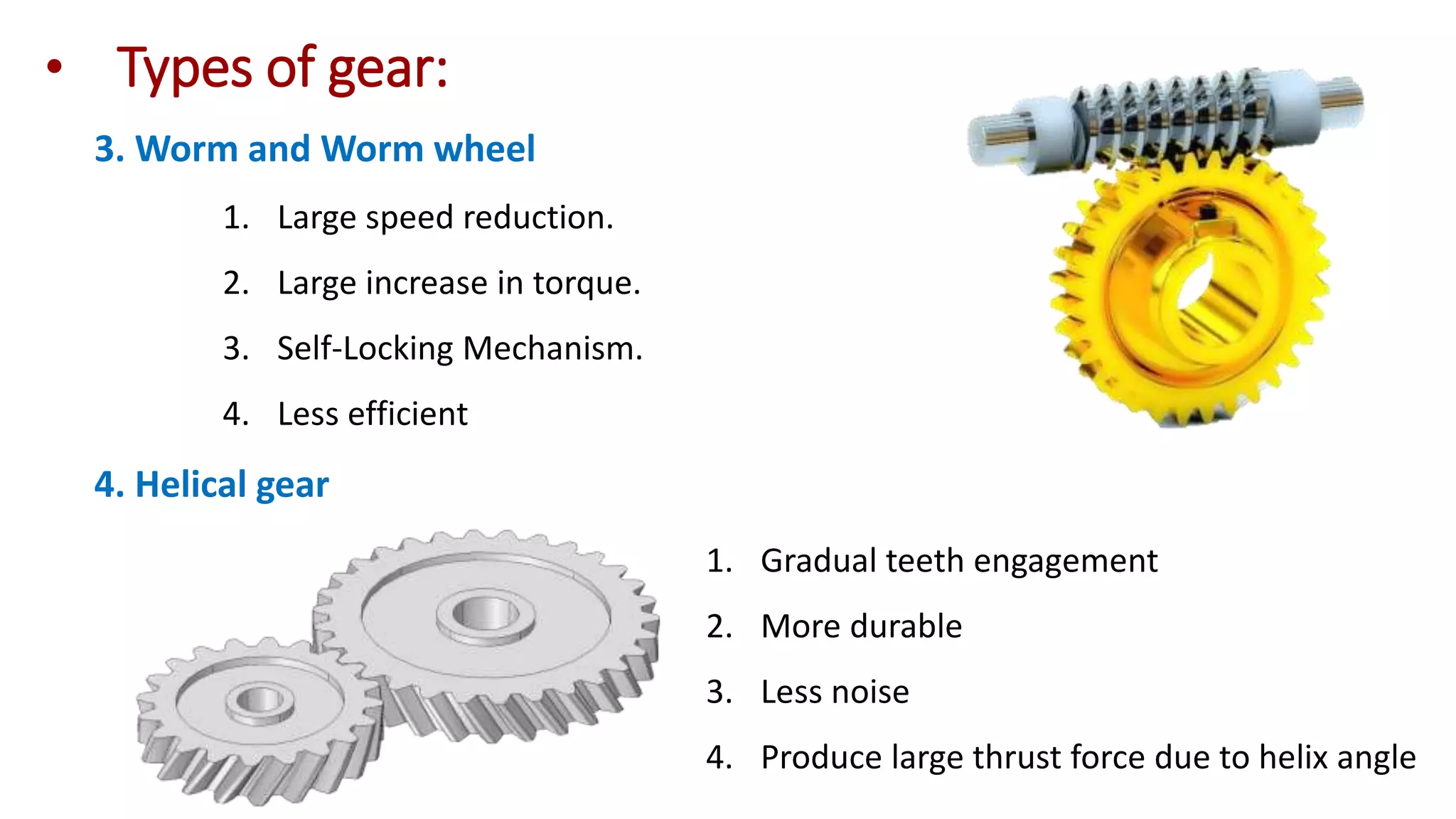 • Types of gear:

3. Worm and Worm wheel

1. Large speed reduction.
2. Large increase in torque.
3. Self-Locking Mechanism.
4. Less efficient

4. Helical gear

1. Gradual teeth engagement
2. More durable
3. Less noise
4. Produce large thrust force due to helix angle